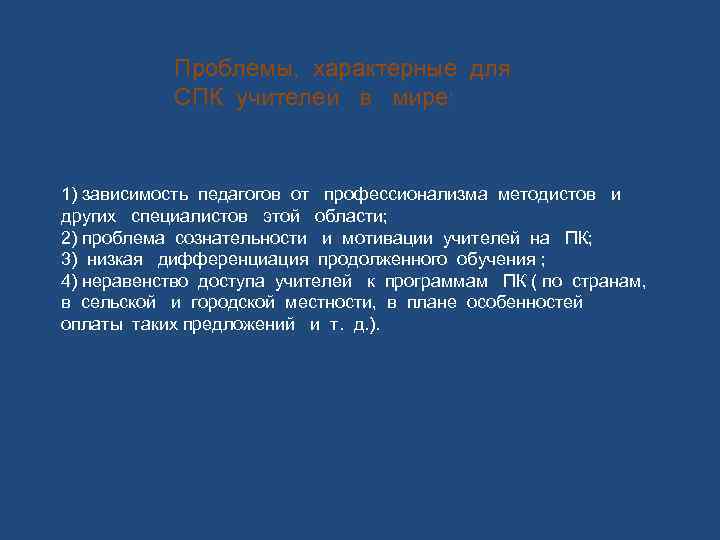 Проблемы, характерные для СПК учителей в мире

1) зависимость педагогов от профессионализма методистов и других специалистов этой области;
2) проблема сознательности и мотивации учителей на ПК;
3) низкая дифференциация продолженного обучения ;
4) неравенство доступа учителей к программам ПК ( по странам, в сельской и городской местности, в плане особенностей оплаты таких предложений и т. д.).